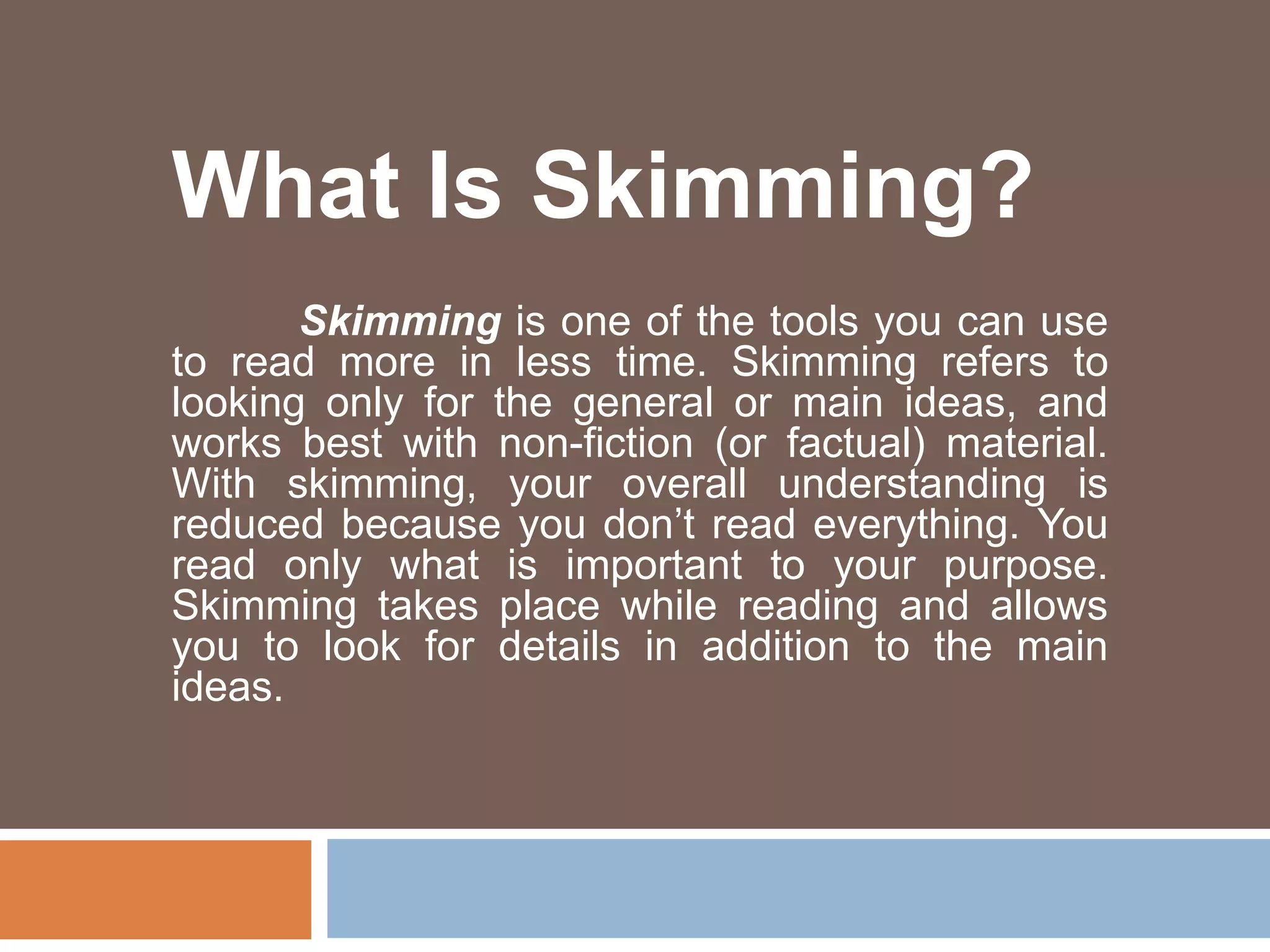 What Is Skimming?

Skimming is one of the tools you can use to read more in less time. Skimming refers to looking only for the general or main ideas, and works best with non-fiction (or factual) material. With skimming, your overall understanding is reduced because you don’t read everything. You read only what is important to your purpose. Skimming takes place while reading and allows you to look for details in addition to the main ideas.